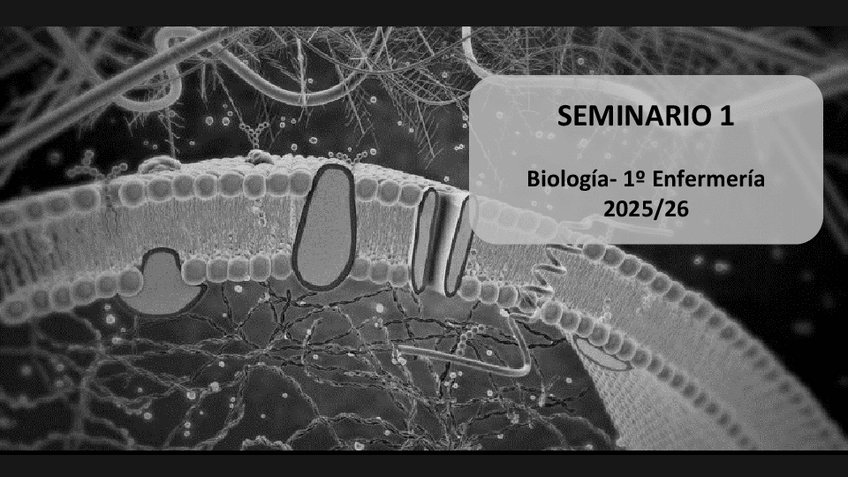 SEMINARIO 1

Biología- 1º Enfermería
2025/26